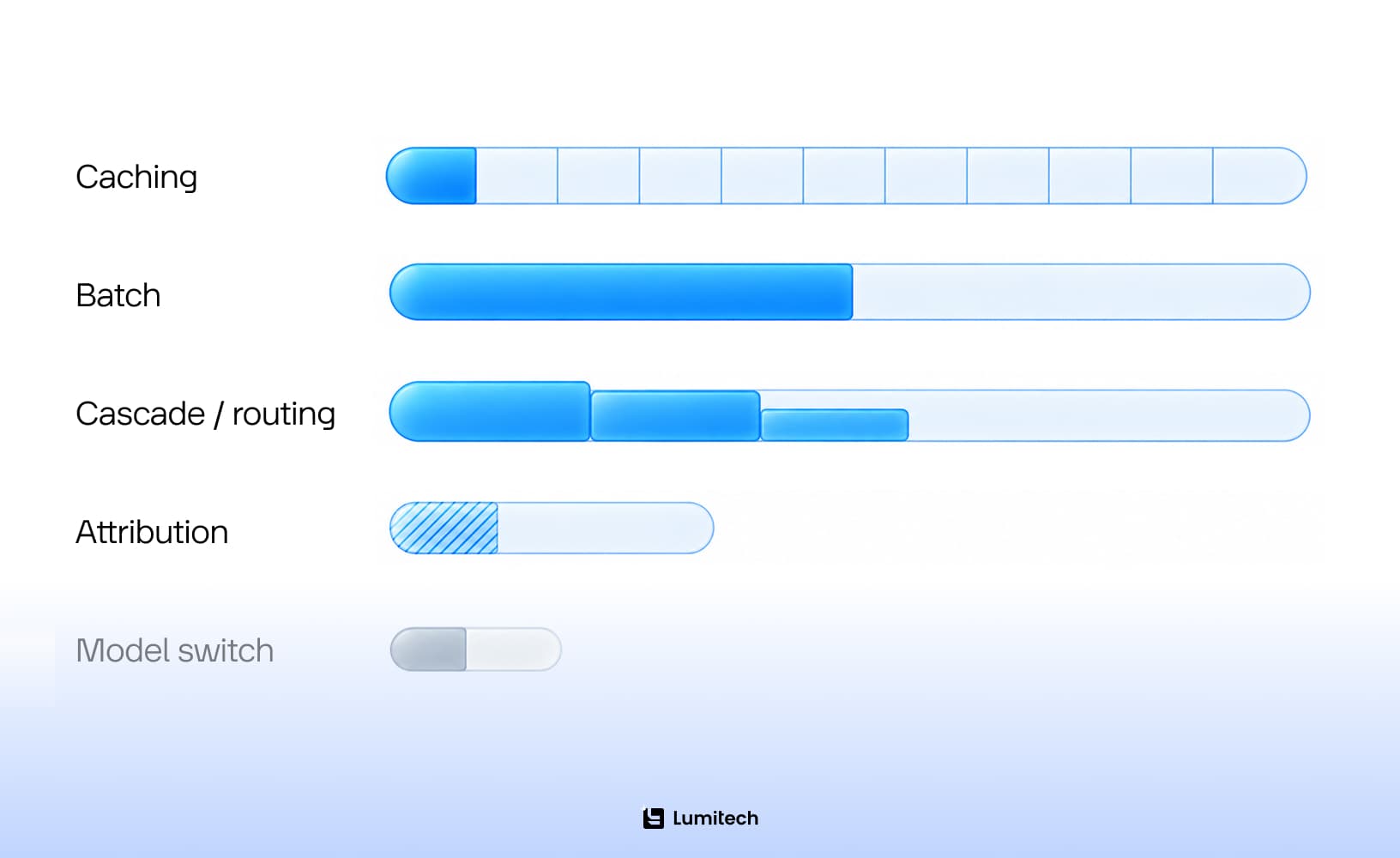 Caching

Batch

Cascade / routing

Attribution

Model switch

Lumitech